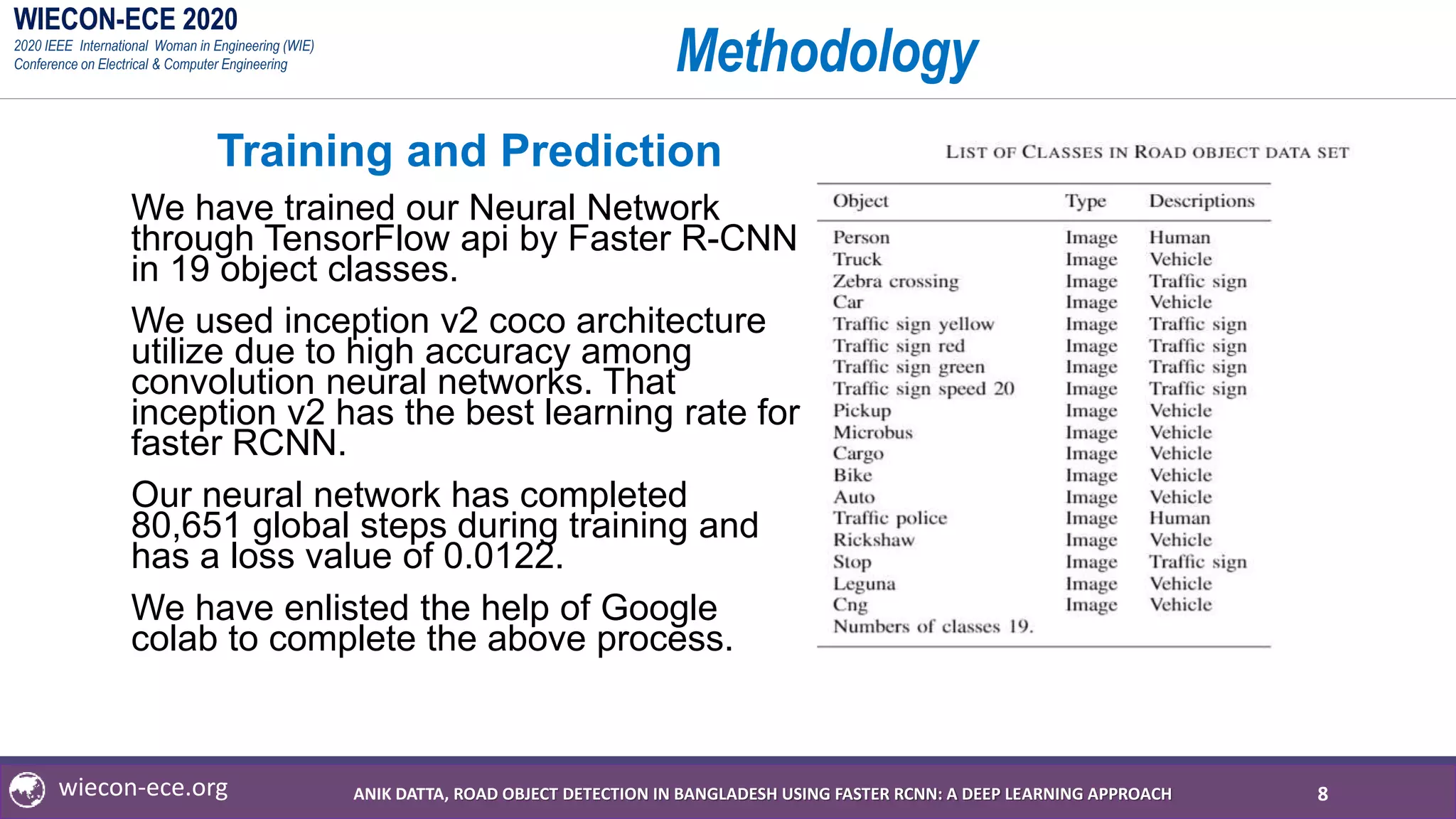 WIECON-ECE 2020
2020 IEEE International Woman in Engineering (WIE) Conference on Electrical & Computer Engineering

Methodology

Training and Prediction

We have trained our Neural Network through TensorFlow api by Faster R-CNN in 19 object classes.

We used inception v2 coco architecture utilize due to high accuracy among convolution neural networks. That inception v2 has the best learning rate for faster RCNN.

Our neural network has completed 80,651 global steps during training and has a loss value of 0.0122.

We have enlisted the help of Google colab to complete the above process.

LIST OF CLASSES IN ROAD OBJECT DATA SET

| Object | Type | Descriptions |
|---|---|---|
| Person | Image | Human |
| Truck | Image | Vehicle |
| Zebra crossing | Image | Traffic sign |
| Car | Image | Vehicle |
| Traffic sign yellow | Image | Traffic sign |
| Traffic sign red | Image | Traffic sign |
| Traffic sign green | Image | Traffic sign |
| Traffic sign speed 20 | Image | Traffic sign |
| Pickup | Image | Vehicle |
| Microbus | Image | Vehicle |
| Cargo | Image | Vehicle |
| Bike | Image | Vehicle |
| Auto | Image | Vehicle |
| Traffic police | Image | Human |
| Rickshaw | Image | Vehicle |
| Stop | Image | Traffic sign |
| Leguna | Image | Vehicle |
| Cng | Image | Vehicle |
| Numbers of classes 19. | | |

wiecon-ece.org
ANIK DATTA, ROAD OBJECT DETECTION IN BANGLADESH USING FASTER RCNN: A DEEP LEARNING APPROACH
8